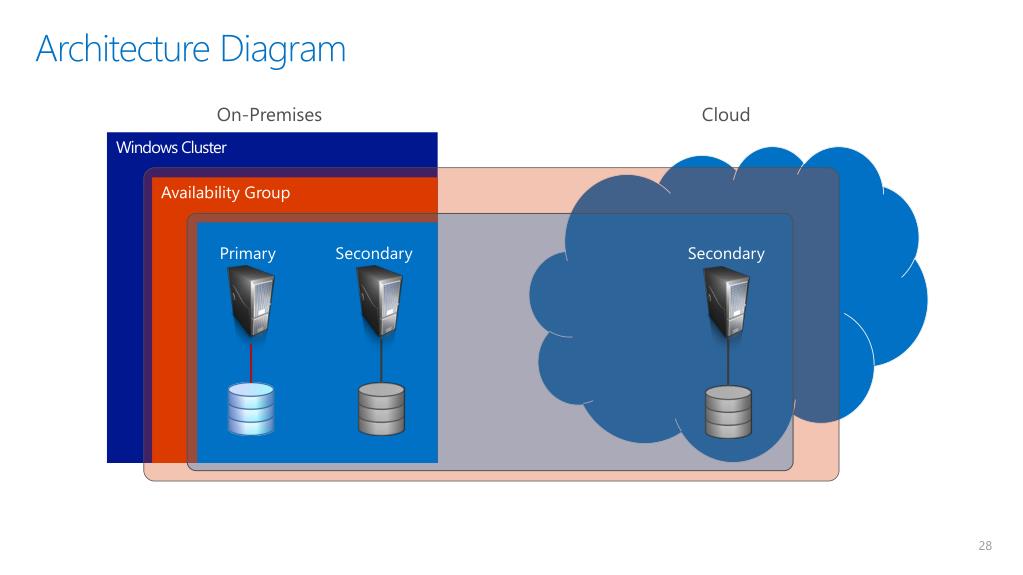 Architecture Diagram

On-Premises

Cloud

Windows Cluster

Availability Group

Primary

Secondary

Secondary

28